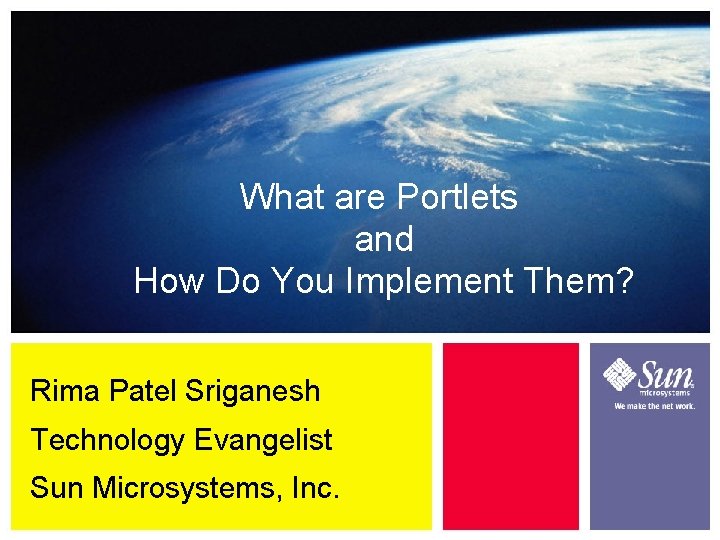 What are Portlets
and
How Do You Implement Them?

Rima Patel Sriganesh

Technology Evangelist

Sun Microsystems, Inc.

Sun microsystems

We make the net work.